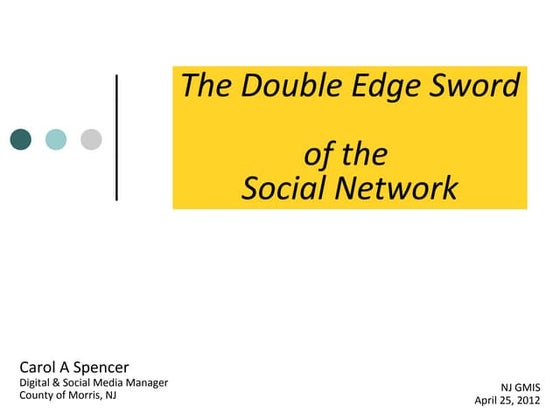 The Double Edge Sword

of the
Social Network

Carol A Spencer
Digital & Social Media Manager
County of Morris, NJ

NJ GMIS
April 25, 2012